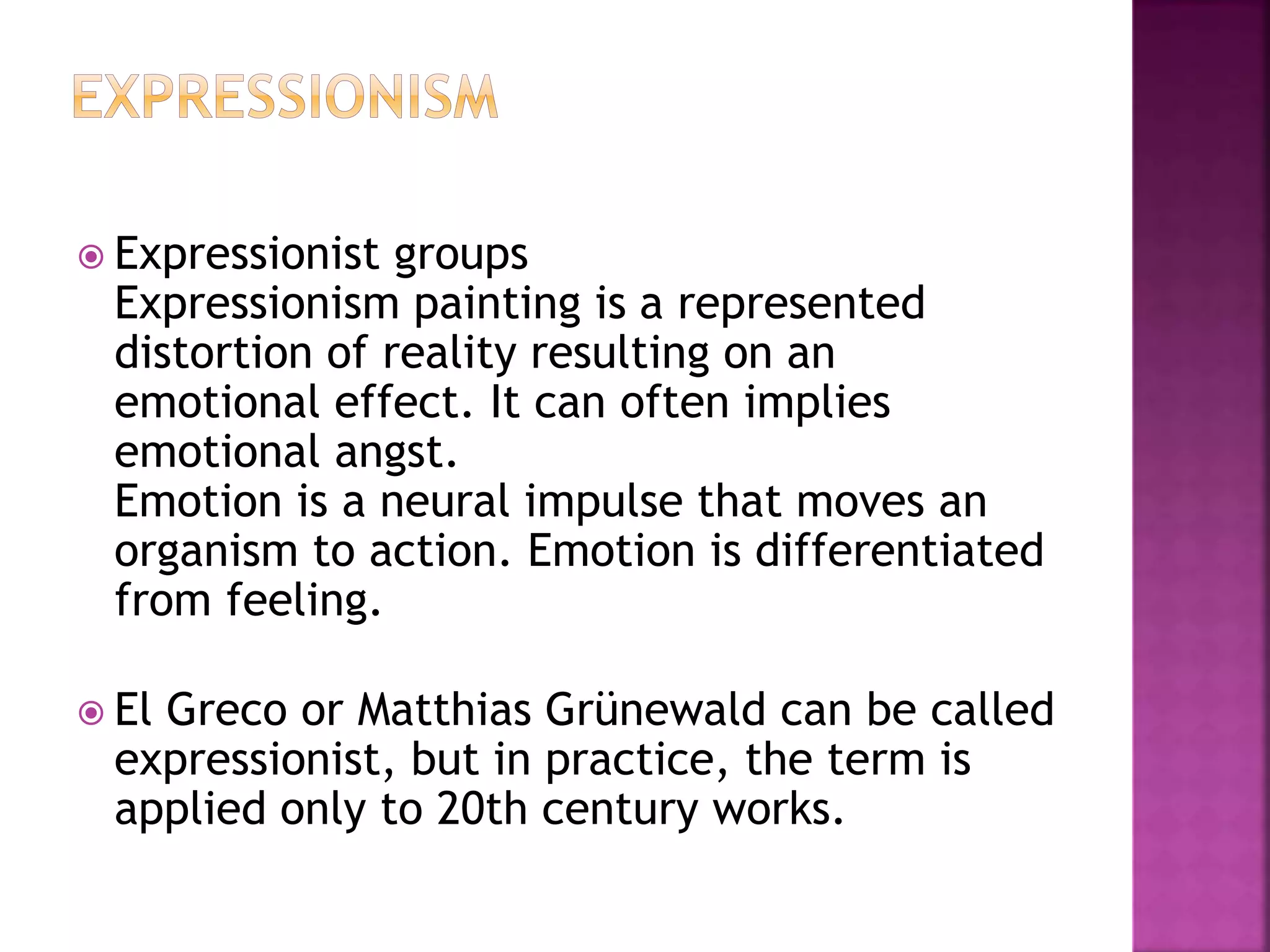 EXPRESSIONISM

Expressionist groups
Expressionism painting is a represented distortion of reality resulting on an emotional effect. It can often implies emotional angst.
Emotion is a neural impulse that moves an organism to action. Emotion is differentiated from feeling.

El Greco or Matthias Grünewald can be called expressionist, but in practice, the term is applied only to 20th century works.